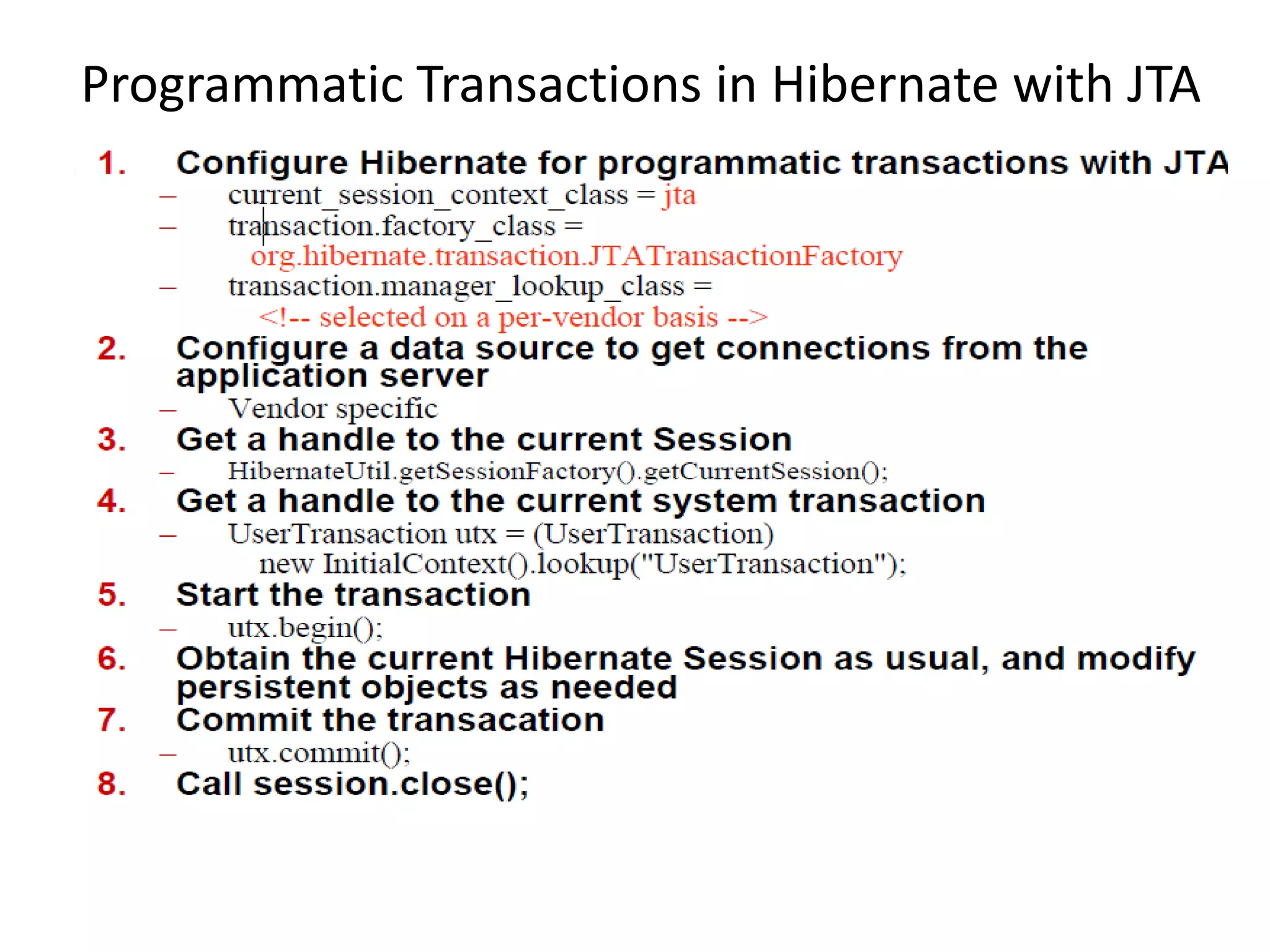 Programmatic Transactions in Hibernate with JTA

1. Configure Hibernate for programmatic transactions with JTA
– current_session_context_class = jta
– transaction.factory_class = org.hibernate.transaction.JTATransactionFactory
– transaction.manager_lookup_class = <!-- selected on a per-vendor basis -->

2. Configure a data source to get connections from the application server
– Vendor specific

3. Get a handle to the current Session
– HibernateUtil.getSessionFactory().getCurrentSession();

4. Get a handle to the current system transaction
– UserTransaction utx = (UserTransaction) new InitialContext().lookup("UserTransaction");

5. Start the transaction
– utx.begin();

6. Obtain the current Hibernate Session as usual, and modify persistent objects as needed

7. Commit the transacation
– utx.commit();

8. Call session.close();